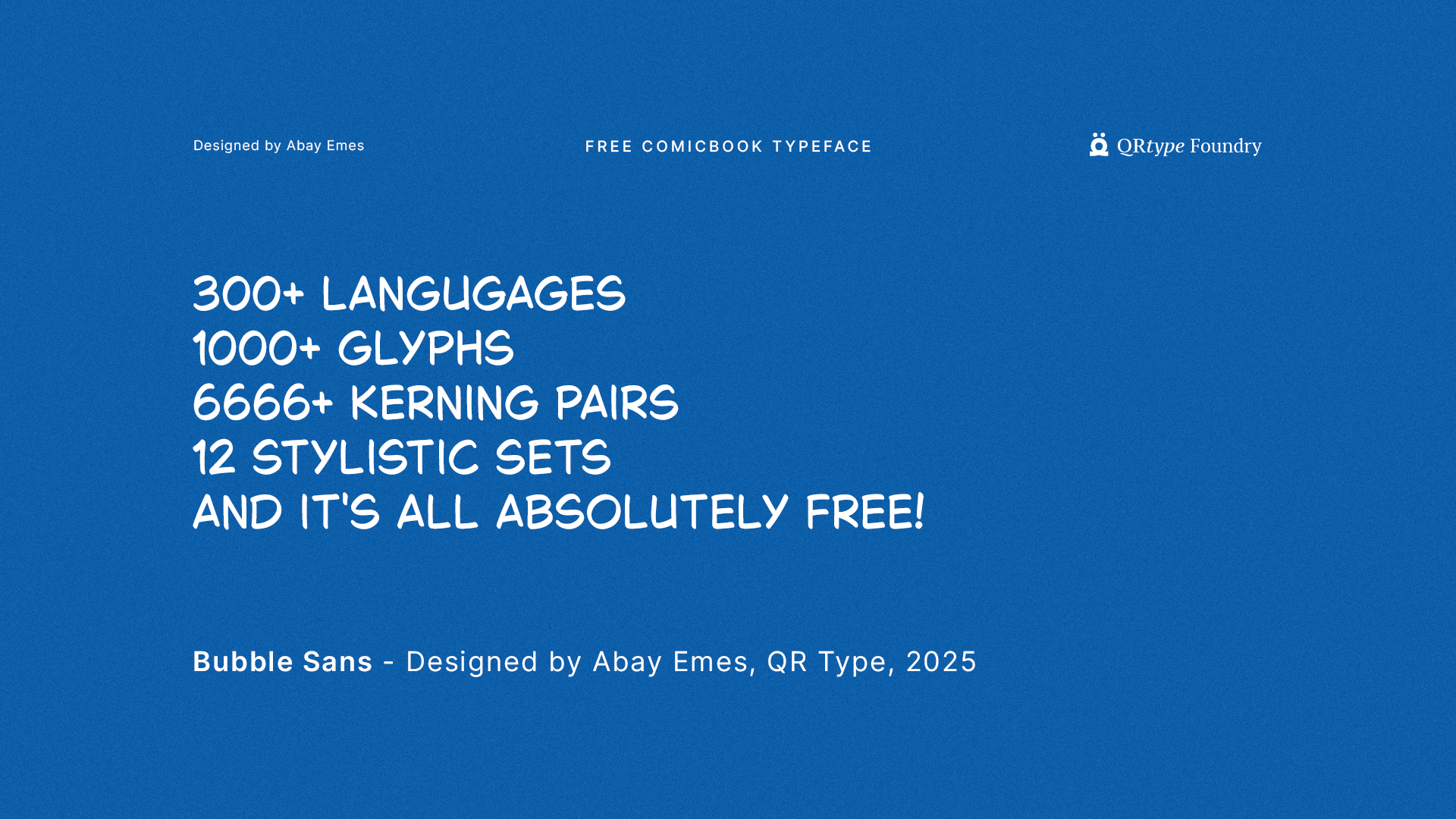 Designed by Abay Emes

FREE COMICBOOK TYPEFACE

QRtype Foundry

300+ LANGUGAGES
1000+ GLYPHS
6666+ KERNING PAIRS
12 STYLISTIC SETS
AND IT'S ALL ABSOLUTELY FREE!

Bubble Sans - Designed by Abay Emes, QR Type, 2025